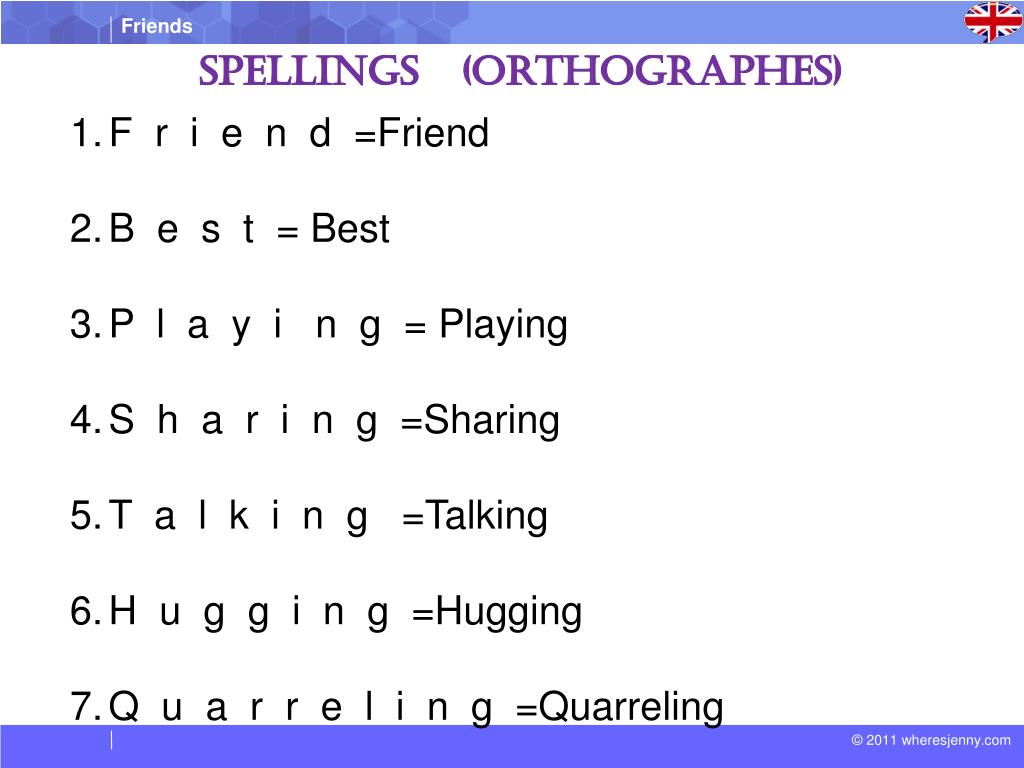 Friends

SPELLINGS (ORTHOGRAPHES)

1. F r i e n d =Friend

2. B e s t = Best

3. P l a y i n g = Playing

4. S h a r i n g =Sharing

5. T a l k i n g =Talking

6. H u g g i n g =Hugging

7. Q u a r r e l i n g =Quarreling

© 2011 wheresjenny.com